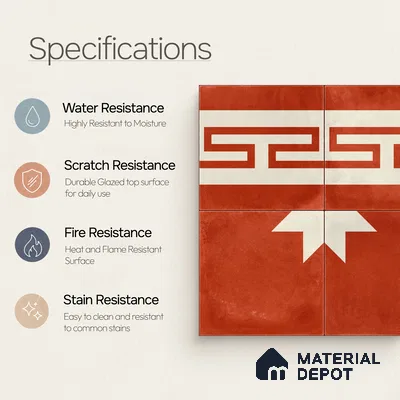 Specifications

Water Resistance
Highly Resistant to Moisture

Scratch Resistance
Durable Glazed top surface for daily use

Fire Resistance
Heat and Flame Resistant Surface

Stain Resistance
Easy to clean and resistant to common stains

MATERIAL DEPOT